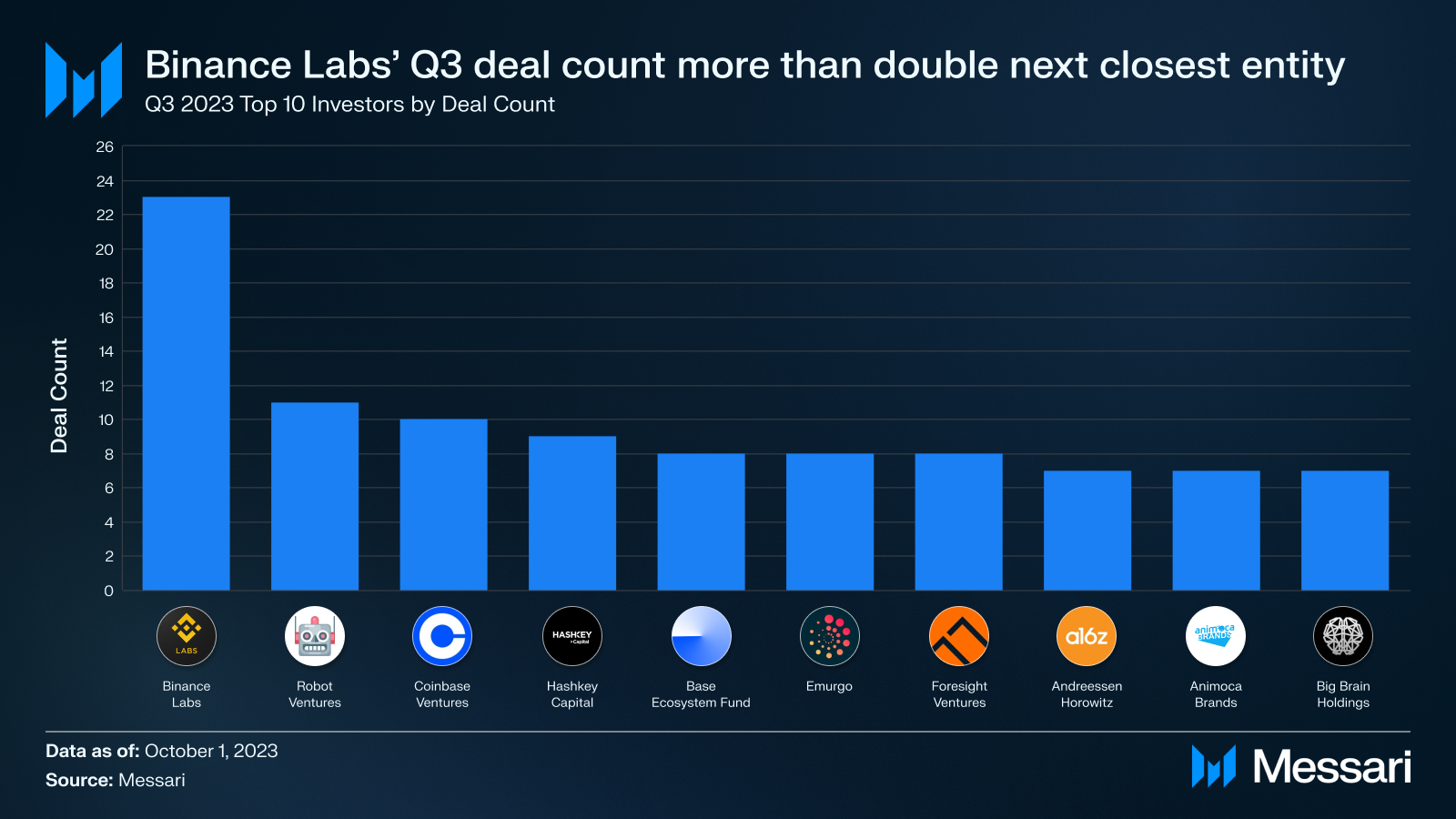 Binance Labs' Q3 deal count more than double next closest entity

Q3 2023 Top 10 Investors by Deal Count

Deal Count

26
24
22
20
18
16
14
12
10
8
6
4
2
0

LABS
Binance Labs

Robot Ventures

Coinbase Ventures

HASHKEY Capital
Hashkey Capital

Base Ecosystem Fund

Emurgo

Foresight Ventures

a16z
Andreessen Horowitz

animoca BRANDS
Animoca Brands

Big Brain Holdings

Data as of: October 1, 2023

Source: Messari

Messari